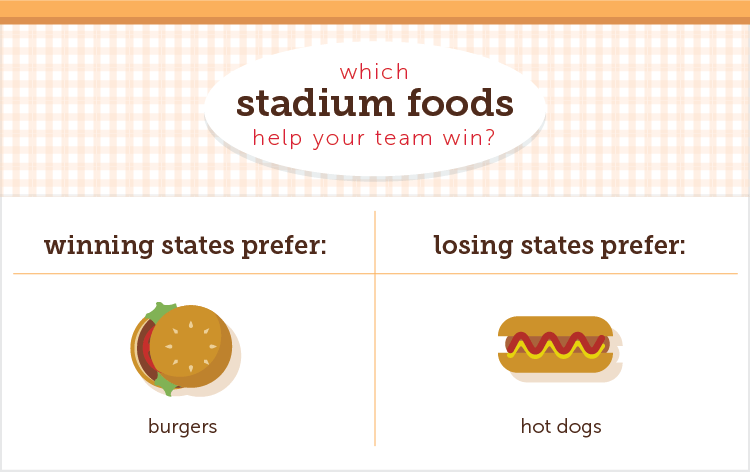 which
stadium foods
help your team win?

winning states prefer:

burgers

losing states prefer:

hot dogs